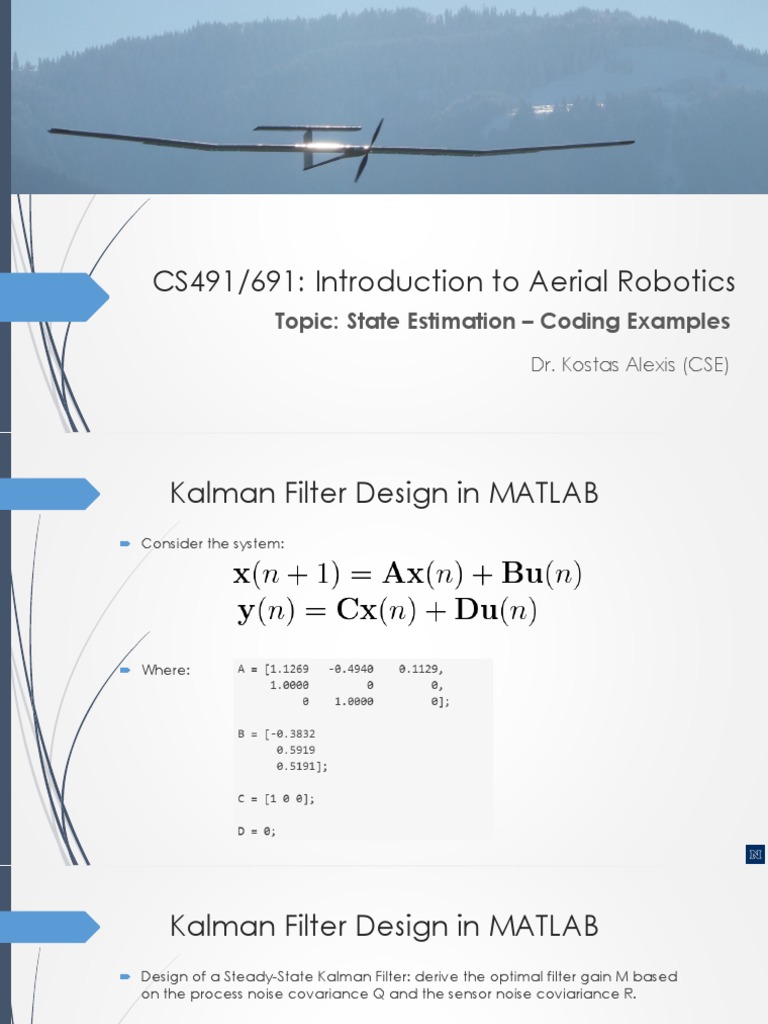 CS491/691: Introduction to Aerial Robotics

Topic: State Estimation – Coding Examples

Dr. Kostas Alexis (CSE)

Kalman Filter Design in MATLAB

Consider the system:

$\mathbf{x}(n+1) = \mathbf{A}\mathbf{x}(n) + \mathbf{B}\mathbf{u}(n)$
$\mathbf{y}(n) = \mathbf{C}\mathbf{x}(n) + \mathbf{D}\mathbf{u}(n)$

Where:

A = [1.1269 -0.4940 0.1129,
1.0000 0 0,
0 1.0000 0];

B = [-0.3832
0.5919
0.5191];

C = [1 0 0];

D = 0;

N

Kalman Filter Design in MATLAB

Design of a Steady-State Kalman Filter: derive the optimal filter gain M based on the process noise covariance Q and the sensor noise coviariance R.